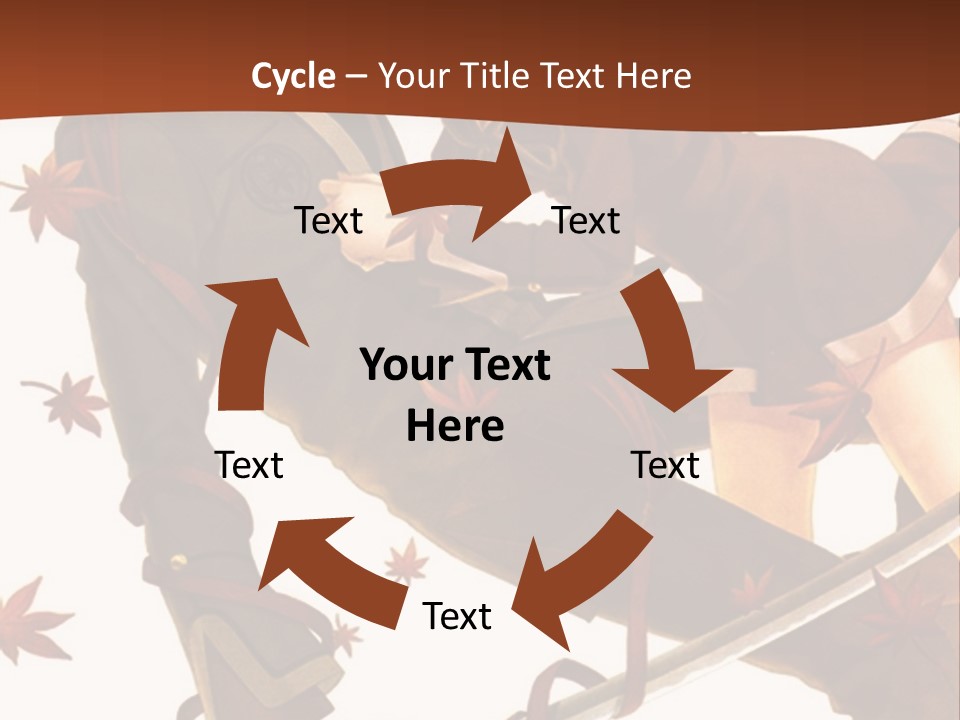 Cycle – Your Title Text Here

Text

Text

Your Text Here

Text

Text

Text